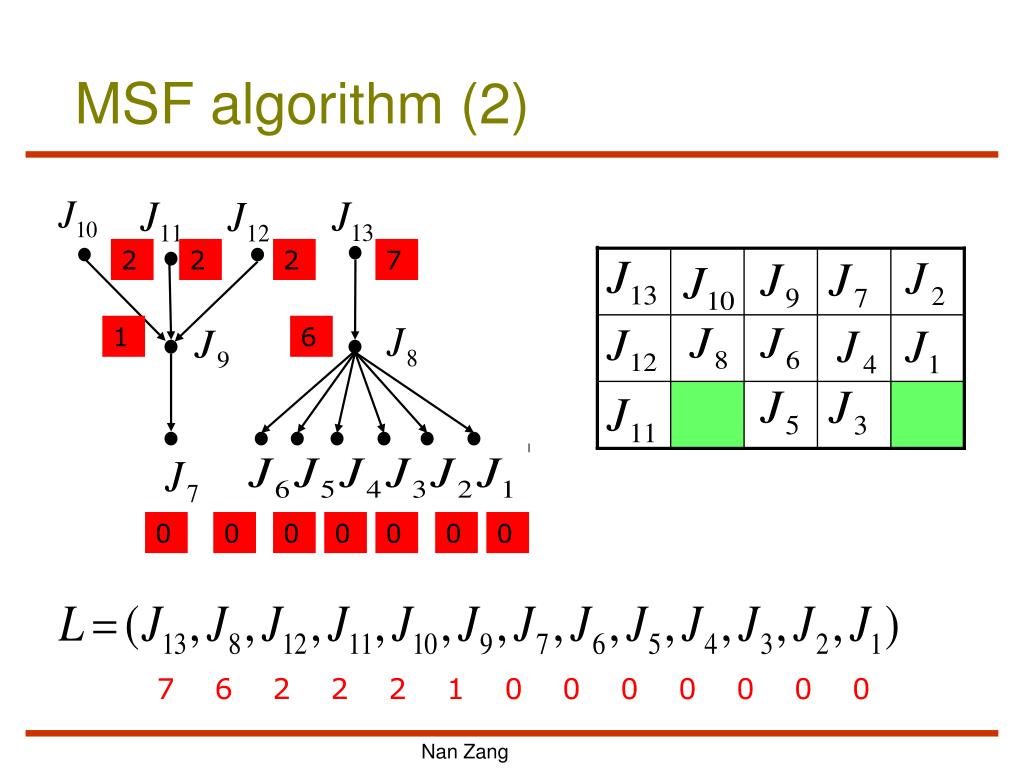 MSF algorithm (2)

$J_{10}$ $J_{11}$ $J_{12}$ $J_{13}$

2 2 2 7

1 $J_9$ 6 $J_8$

$J_7$ $J_6$ $J_5$ $J_4$ $J_3$ $J_2$ $J_1$

0 0 0 0 0 0 0

| $J_{13}$ | $J_{10}$ | $J_9$ | $J_7$ | $J_2$ |
|---|---|---|---|---|
| $J_{12}$ | $J_8$ | $J_6$ | $J_4$ | $J_1$ |
| $J_{11}$ | | $J_5$ | $J_3$ | |

$L = (J_{13}, J_8, J_{12}, J_{11}, J_{10}, J_9, J_7, J_6, J_5, J_4, J_3, J_2, J_1)$

7 6 2 2 2 1 0 0 0 0 0 0 0

Nan Zang